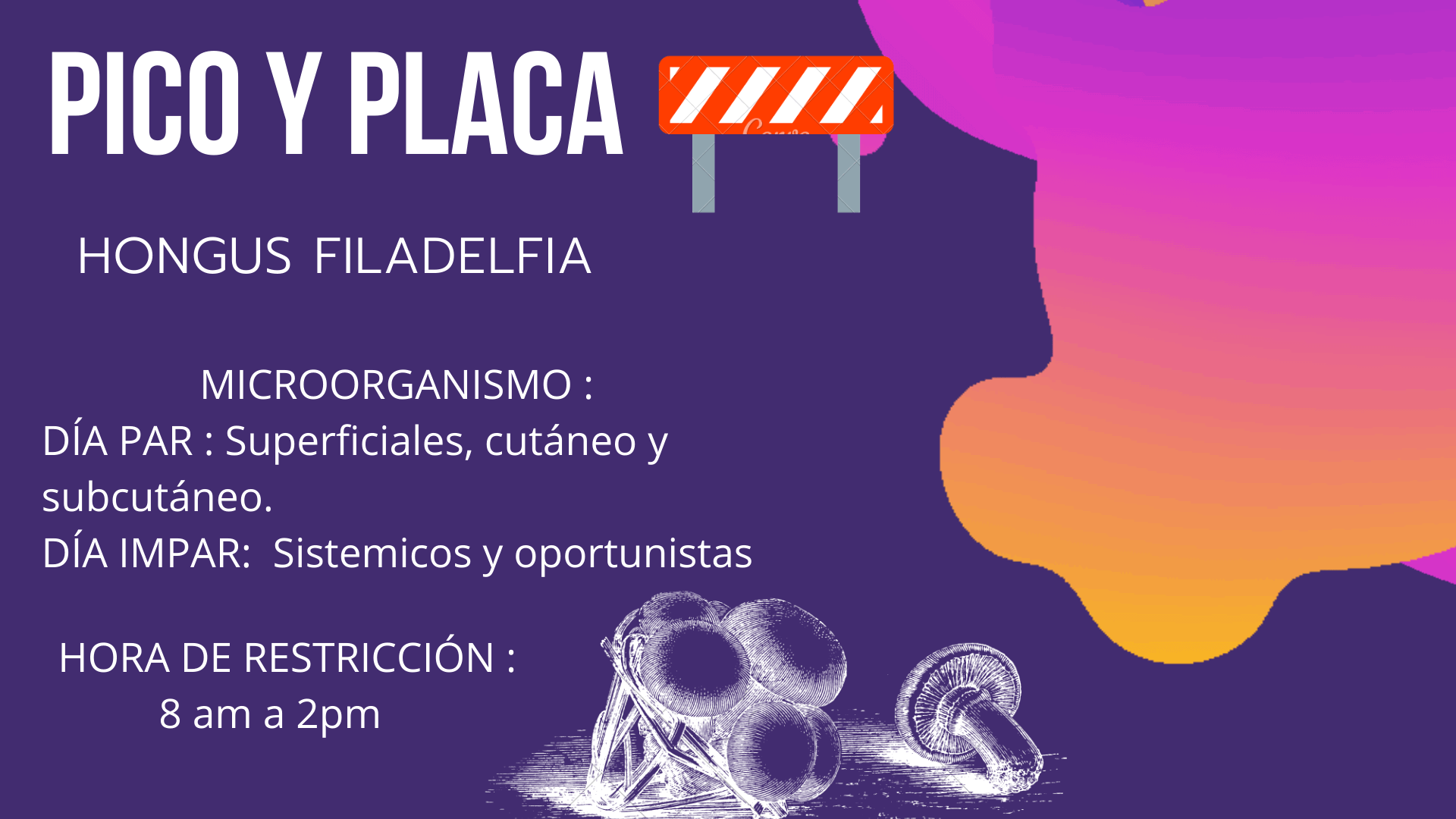 PICO Y PLACA

HONGUS FILADELFIA

MICROORGANISMO :
DÍA PAR : Superficiales, cutáneo y subcutáneo.
DÍA IMPAR: Sistemicos y oportunistas

HORA DE RESTRICCIÓN :
8 am a 2pm